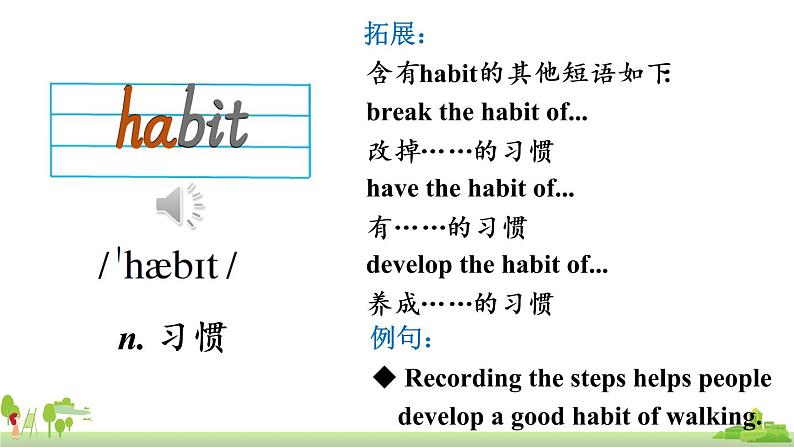 habit

/ˈhæbɪt/

n. 习惯

拓展：

含有habit的其他短语如下:

break the habit of...

改掉……的习惯

have the habit of...

有……的习惯

develop the habit of...

养成……的习惯

例句：

◆ Recording the steps helps people develop a good habit of walking.